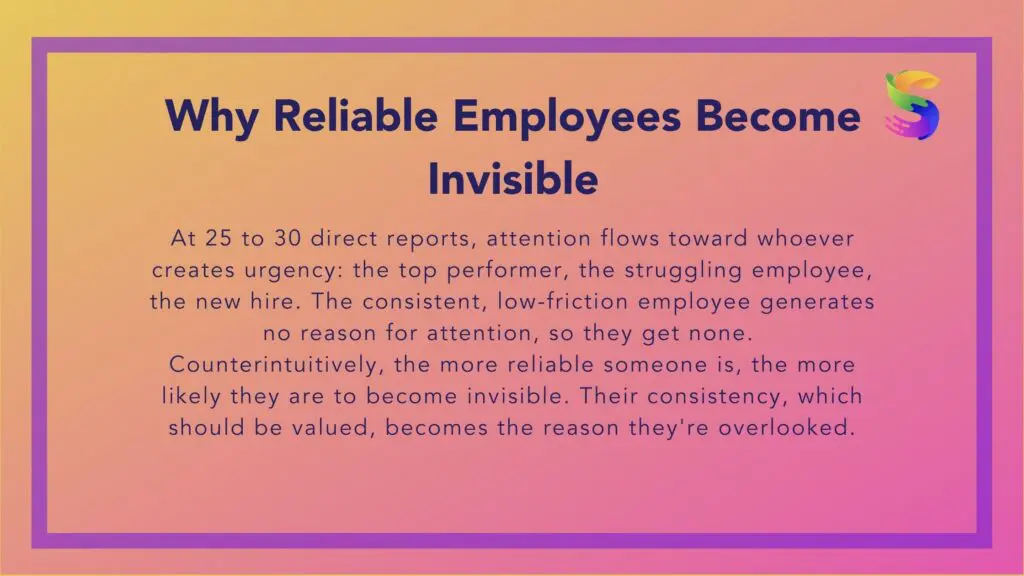 Why Reliable Employees Become Invisible

At 25 to 30 direct reports, attention flows toward whoever creates urgency: the top performer, the struggling employee, the new hire. The consistent, low-friction employee generates no reason for attention, so they get none. Counterintuitively, the more reliable someone is, the more likely they are to become invisible. Their consistency, which should be valued, becomes the reason they're overlooked.